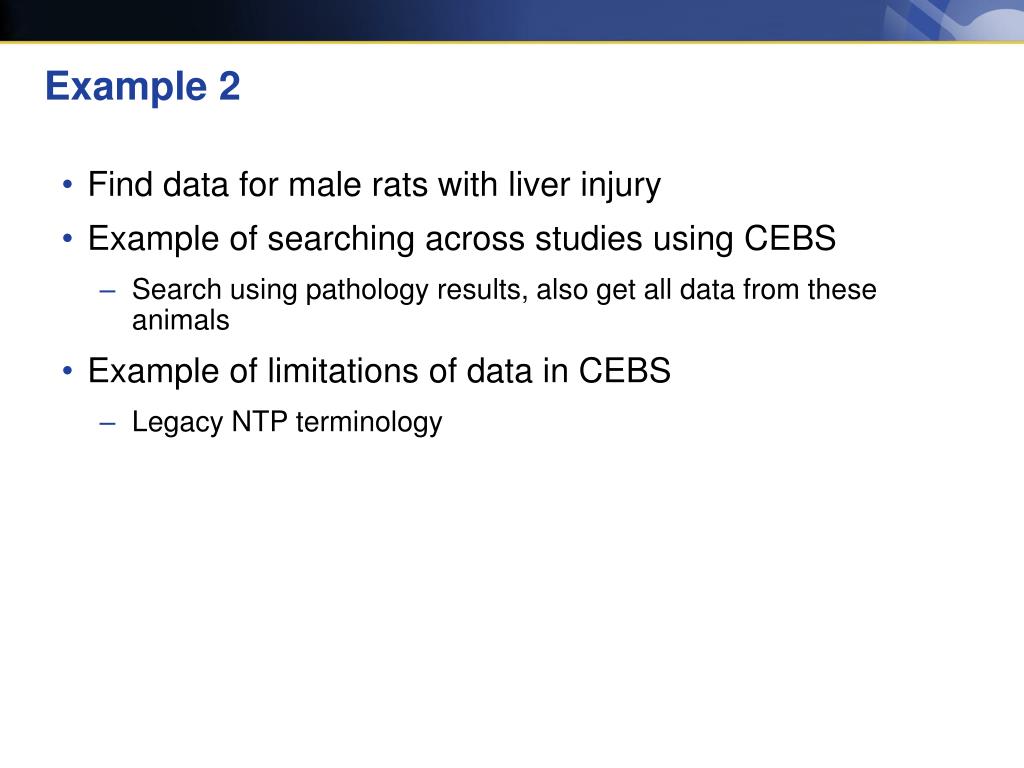 Example 2

• Find data for male rats with liver injury
• Example of searching across studies using CEBS
– Search using pathology results, also get all data from these animals
• Example of limitations of data in CEBS
– Legacy NTP terminology